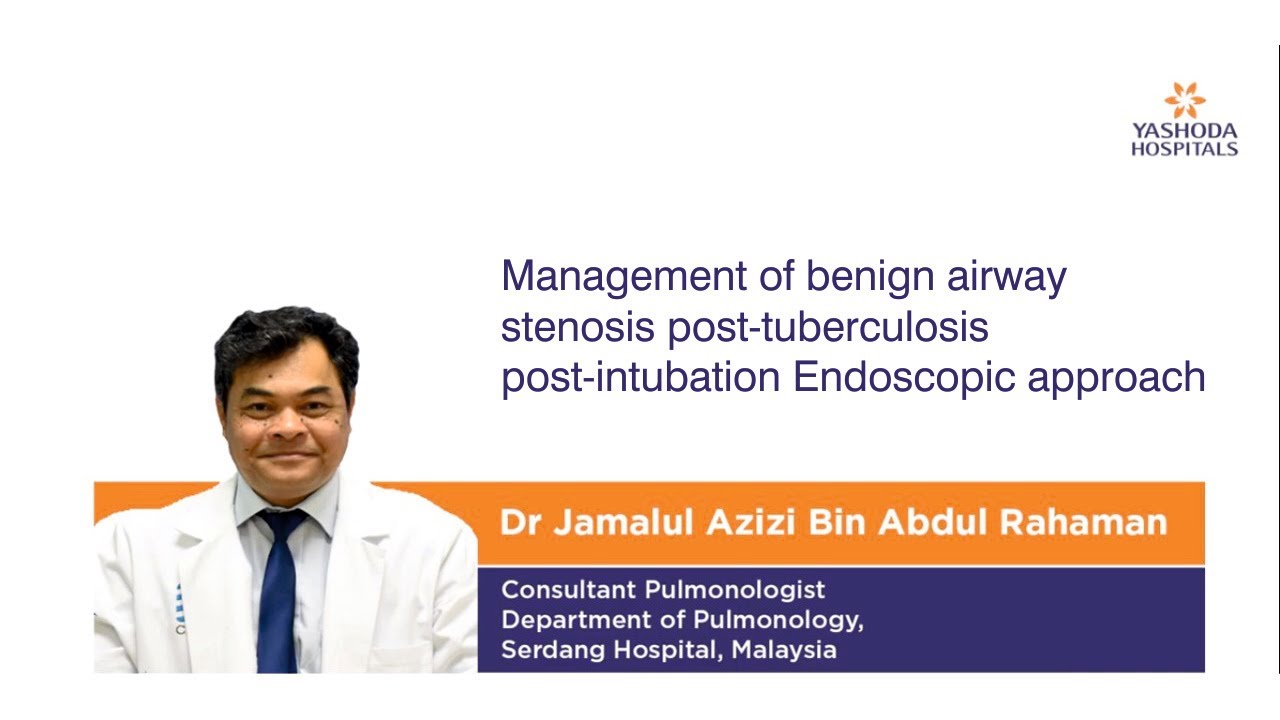 YASHODA HOSPITALS

Management of benign airway stenosis post-tuberculosis post-intubation Endoscopic approach

Dr Jamalul Azizi Bin Abdul Rahaman

Consultant Pulmonologist
Department of Pulmonology,
Serdang Hospital, Malaysia